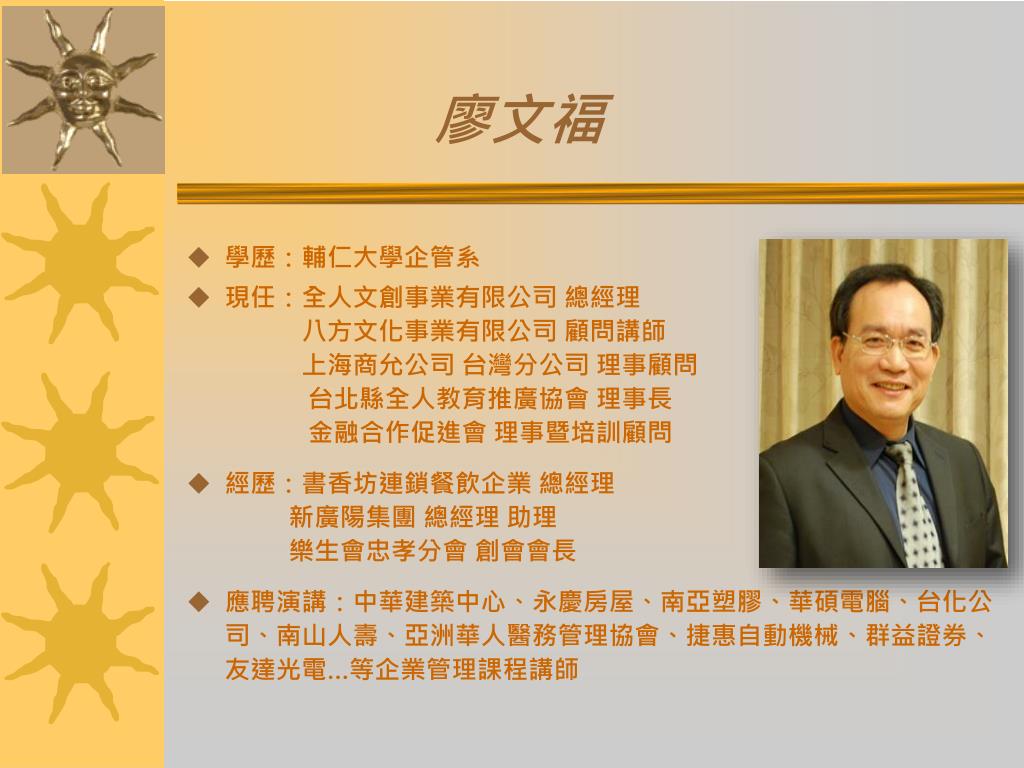 廖文福

◆ 學歷：輔仁大學企管系

◆ 現任：全人文創事業有限公司 總經理
八方文化事業有限公司 顧問講師
上海商允公司 台灣分公司 理事顧問
台北縣全人教育推廣協會 理事長
金融合作促進會 理事暨培訓顧問

◆ 經歷：書香坊連鎖餐飲企業 總經理
新廣陽集團 總經理 助理
樂生會忠孝分會 創會會長

◆ 應聘演講：中華建築中心、永慶房屋、南亞塑膠、華碩電腦、台化公司、南山人壽、亞洲華人醫務管理協會、捷惠自動機械、群益證券、友達光電...等企業管理課程講師